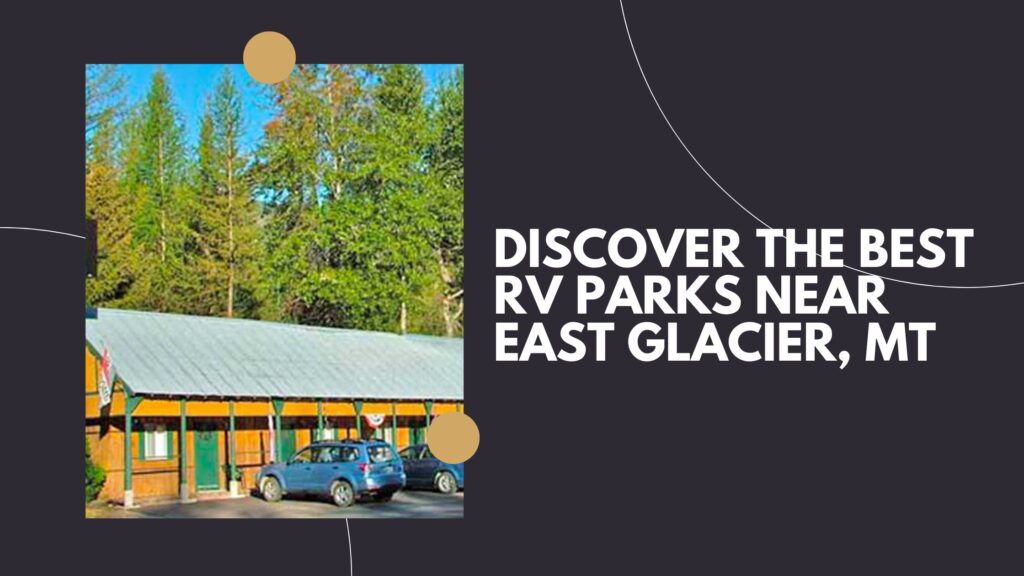 DISCOVER THE BEST RV PARKS NEAR EAST GLACIER, MT